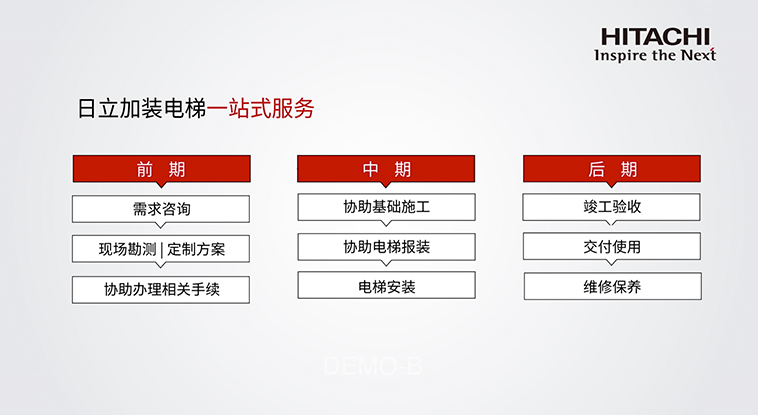 HITACHI
Inspire the Next

日立加装电梯一站式服务

前 期

需求咨询

现场勘测 | 定制方案

协助办理相关手续

中 期

协助基础施工

协助电梯报装

电梯安装

后 期

竣工验收

交付使用

维修保养

DEMO-B